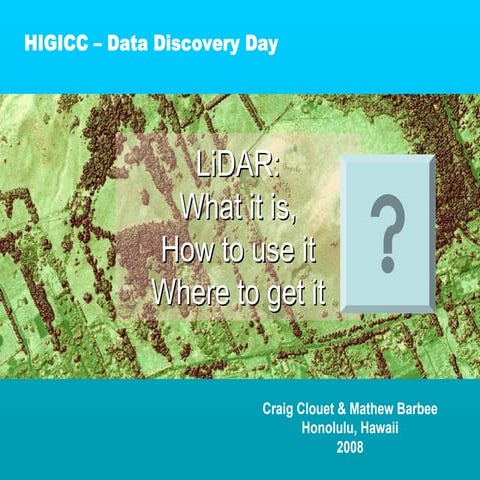 HIGICC – Data Discovery Day

LiDAR:
What it is,
How to use it
Where to get it

?

Craig Clouet & Mathew Barbee
Honolulu, Hawaii
2008